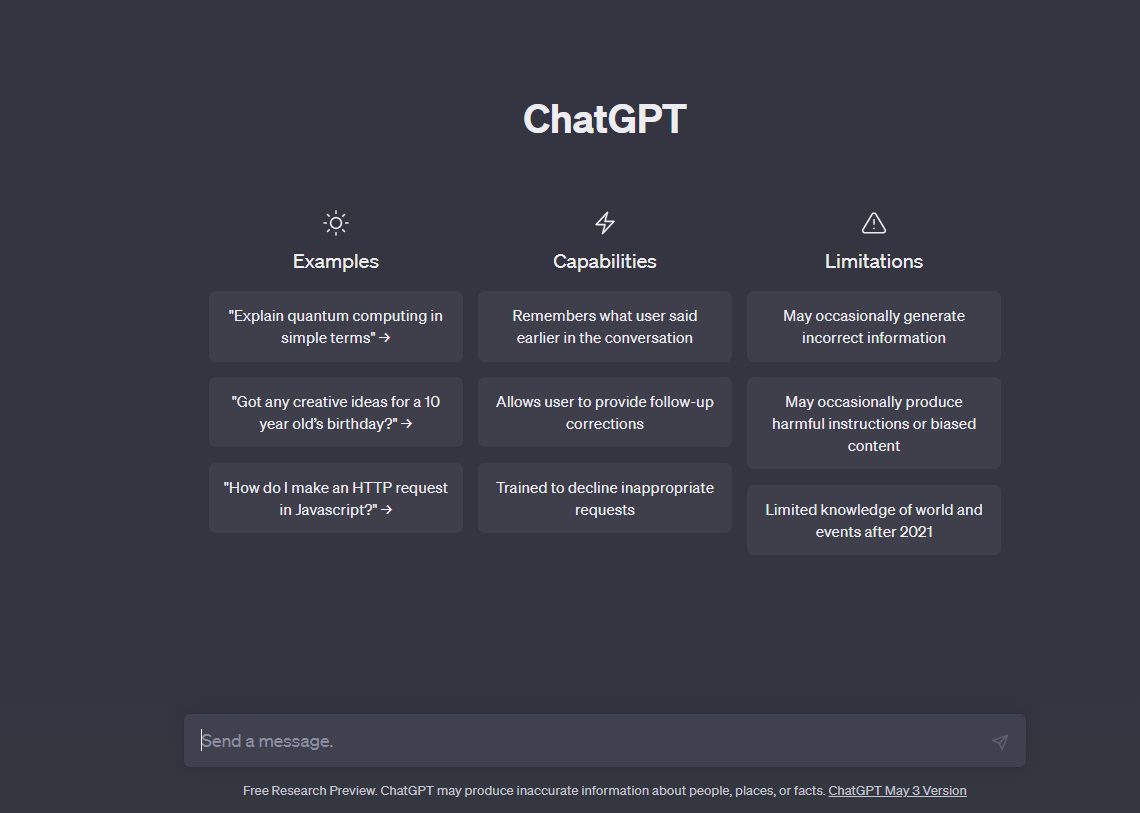 ChatGPT

Examples

"Explain quantum computing in simple terms" →

"Got any creative ideas for a 10 year old's birthday?" →

"How do I make an HTTP request in Javascript?" →

Capabilities

Remembers what user said earlier in the conversation

Allows user to provide follow-up corrections

Trained to decline inappropriate requests

Limitations

May occasionally generate incorrect information

May occasionally produce harmful instructions or biased content

Limited knowledge of world and events after 2021

Send a message.

Free Research Preview. ChatGPT may produce inaccurate information about people, places, or facts. ChatGPT May 3 Version